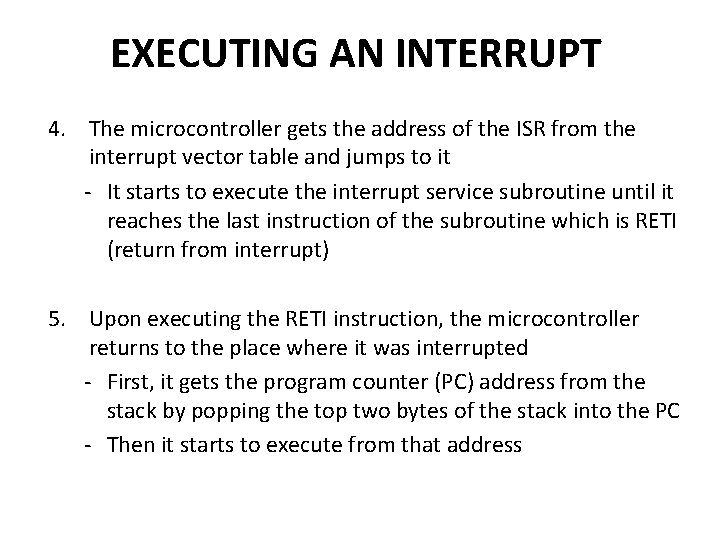 EXECUTING AN INTERRUPT

4. The microcontroller gets the address of the ISR from the interrupt vector table and jumps to it

- It starts to execute the interrupt service subroutine until it reaches the last instruction of the subroutine which is RETI (return from interrupt)

5. Upon executing the RETI instruction, the microcontroller returns to the place where it was interrupted

- First, it gets the program counter (PC) address from the stack by popping the top two bytes of the stack into the PC

- Then it starts to execute from that address